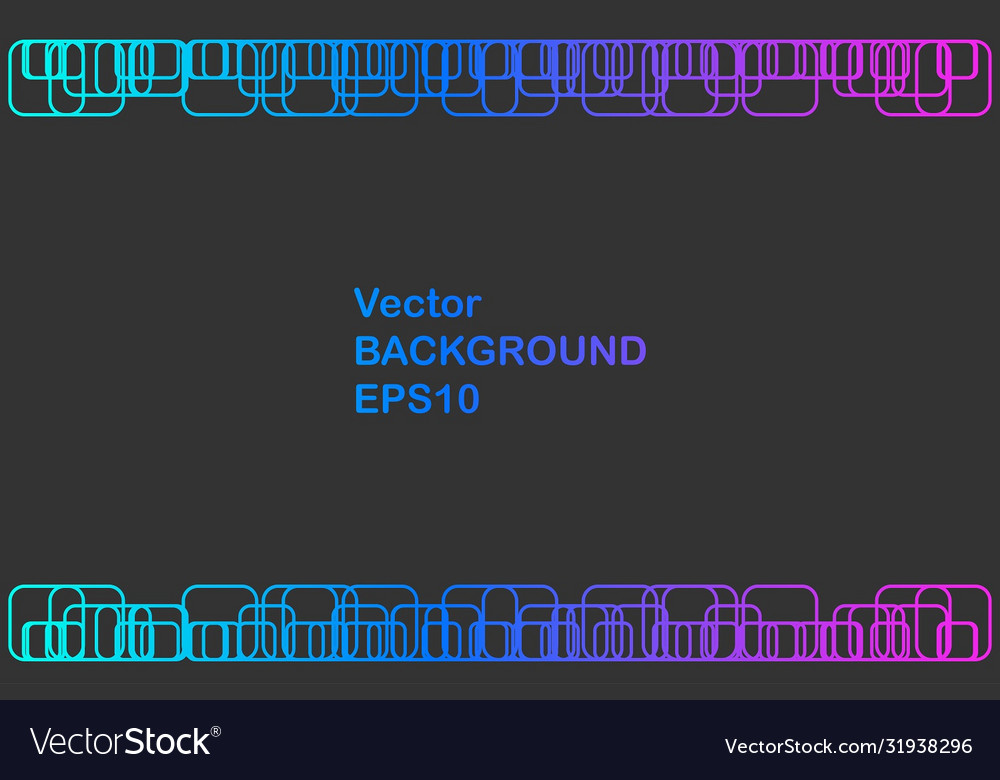 Vector
BACKGROUND
EPS10

VectorStock®

VectorStock.com/31938296